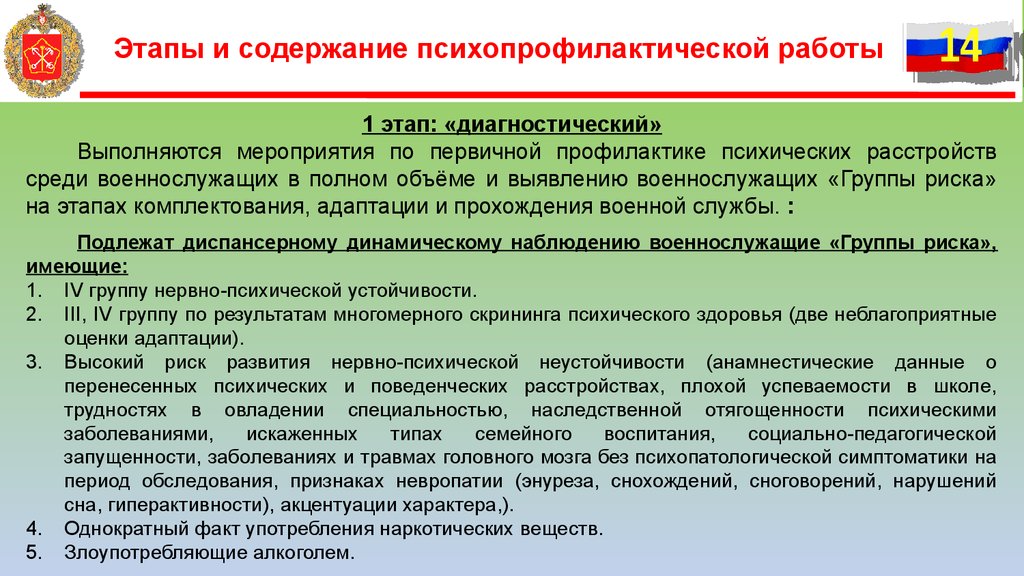 Этапы и содержание психопрофилактической работы

14

1 этап: «диагностический»

Выполняются мероприятия по первичной профилактике психических расстройств среди военнослужащих в полном объёме и выявлению военнослужащих «Группы риска» на этапах комплектования, адаптации и прохождения военной службы. :

Подлежат диспансерному динамическому наблюдению военнослужащие «Группы риска», имеющие:

1. IV группу нервно-психической устойчивости.
2. III, IV группу по результатам многомерного скрининга психического здоровья (две неблагоприятные оценки адаптации).
3. Высокий риск развития нервно-психической неустойчивости (анамнестические данные о перенесенных психических и поведенческих расстройствах, плохой успеваемости в школе, трудностях в овладении специальностью, наследственной отягощенности психическими заболеваниями, искаженных типах семейного воспитания, социально-педагогической запущенности, заболеваниях и травмах головного мозга без психопатологической симптоматики на период обследования, признаках невропатии (энуреза, снохождений, сноговорений, нарушений сна, гиперактивности), акцентуации характера,).
4. Однократный факт употребления наркотических веществ.
5. Злоупотребляющие алкоголем.